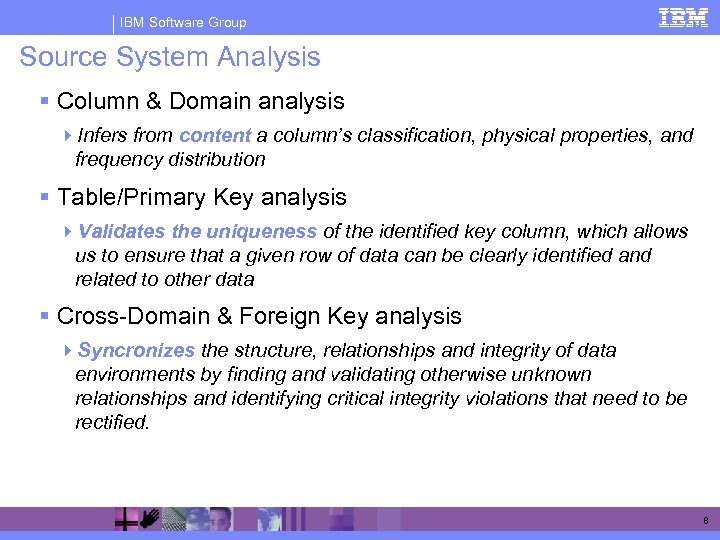 IBM Software Group

IBM

Source System Analysis

Column & Domain analysis

Infers from content a column's classification, physical properties, and frequency distribution

Table/Primary Key analysis

Validates the uniqueness of the identified key column, which allows us to ensure that a given row of data can be clearly identified and related to other data

Cross-Domain & Foreign Key analysis

Syncronizes the structure, relationships and integrity of data environments by finding and validating otherwise unknown relationships and identifying critical integrity violations that need to be rectified.

8